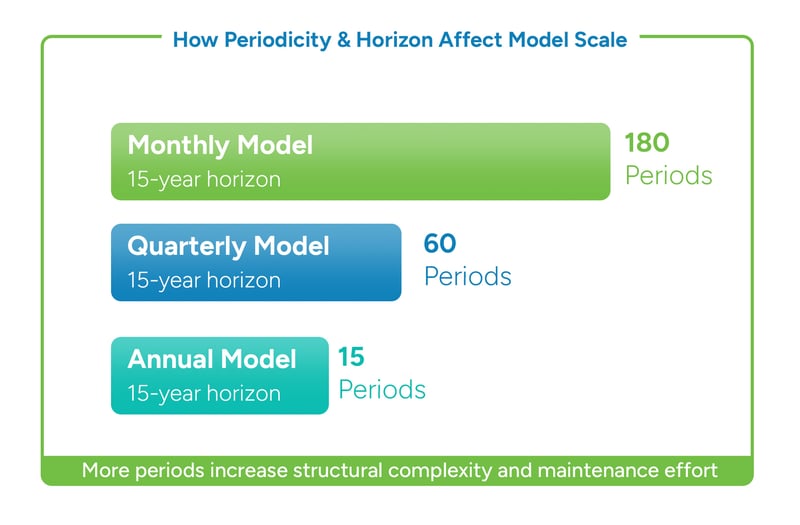 How Periodicity & Horizon Affect Model Scale

Monthly Model
15-year horizon
180
Periods

Quarterly Model
15-year horizon
60
Periods

Annual Model
15-year horizon
15
Periods

More periods increase structural complexity and maintenance effort